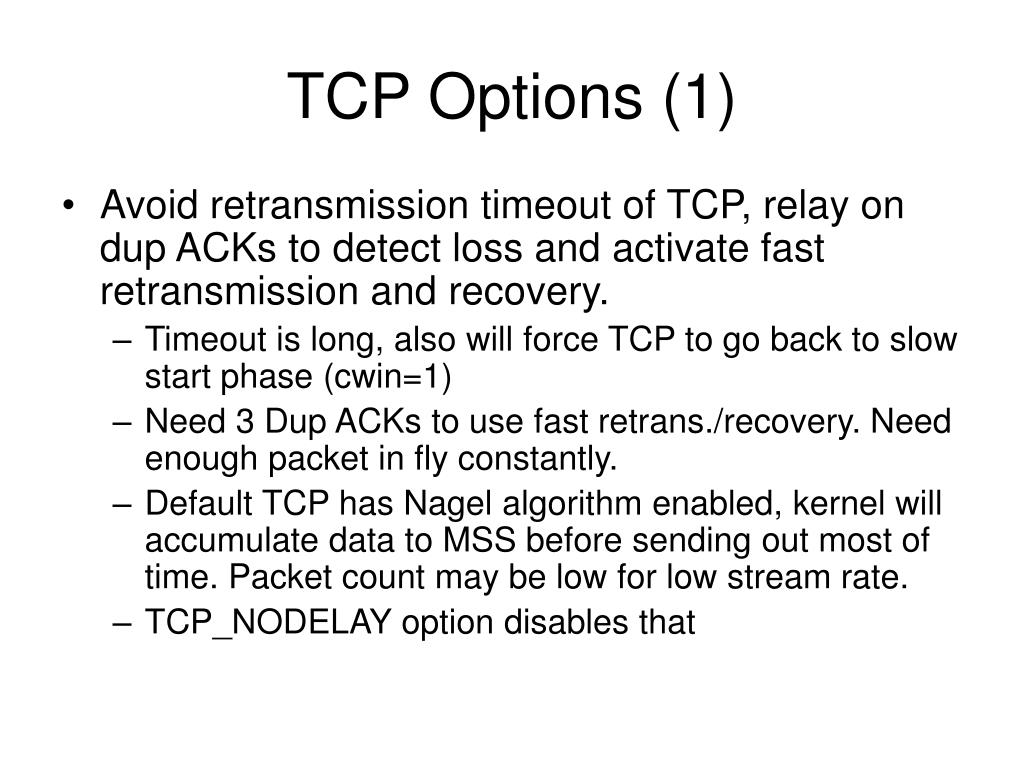 TCP Options (1)

• Avoid retransmission timeout of TCP, relay on dup ACKs to detect loss and activate fast retransmission and recovery.
– Timeout is long, also will force TCP to go back to slow start phase (cwin=1)
– Need 3 Dup ACKs to use fast retrans./recovery. Need enough packet in fly constantly.
– Default TCP has Nagel algorithm enabled, kernel will accumulate data to MSS before sending out most of time. Packet count may be low for low stream rate.
– TCP_NODELAY option disables that